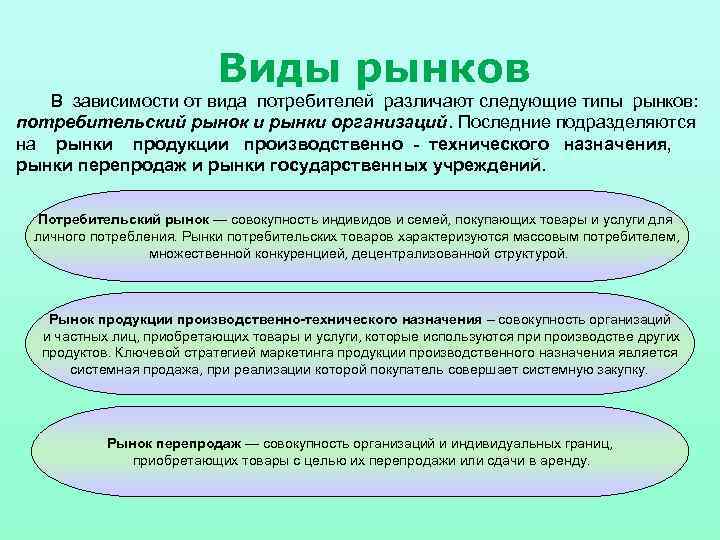 Виды рынков

В зависимости от вида потребителей различают следующие типы рынков: потребительский рынок и рынки организаций. Последние подразделяются на рынки продукции производственно - технического назначения, рынки перепродаж и рынки государственных учреждений.

Потребительский рынок — совокупность индивидов и семей, покупающих товары и услуги для личного потребления. Рынки потребительских товаров характеризуются массовым потребителем, множественной конкуренцией, децентрализованной структурой.

Рынок продукции производственно-технического назначения – совокупность организаций и частных лиц, приобретающих товары и услуги, которые используются при производстве других продуктов. Ключевой стратегией маркетинга продукции производственного назначения является системная продажа, при реализации которой покупатель совершает системную закупку.

Рынок перепродаж — совокупность организаций и индивидуальных границ, приобретающих товары с целью их перепродажи или сдачи в аренду.